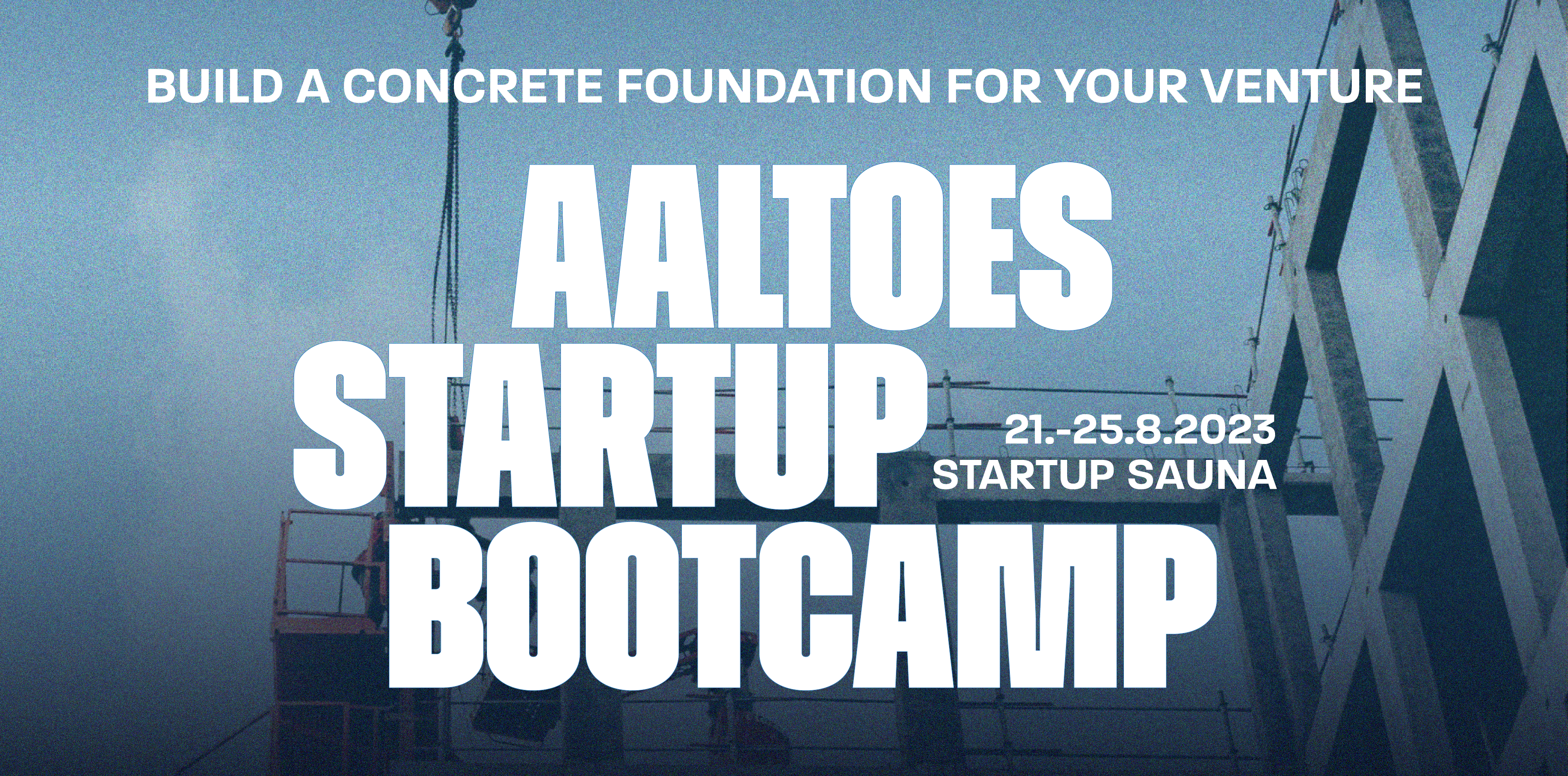 BUILD A CONCRETE FOUNDATION FOR YOUR VENTURE

AALTOES STARTUP BOOTCAMP

21.-25.8.2023
STARTUP SAUNA